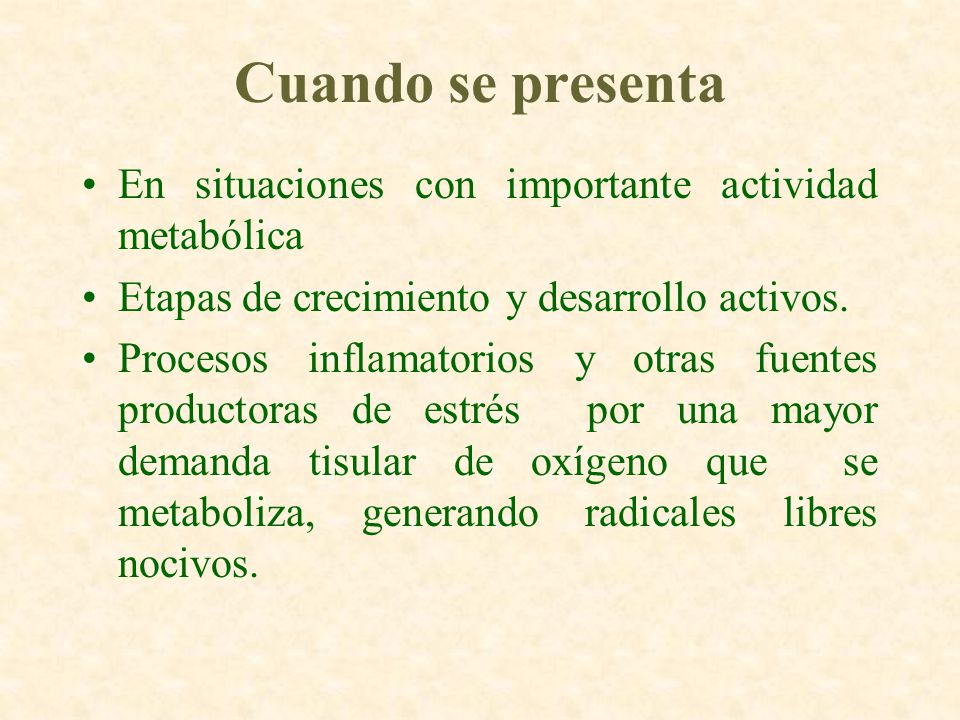 Cuando se presenta

• En situaciones con importante actividad metabólica
• Etapas de crecimiento y desarrollo activos.
• Procesos inflamatorios y otras fuentes productoras de estrés por una mayor demanda tisular de oxígeno que se metaboliza, generando radicales libres nocivos.